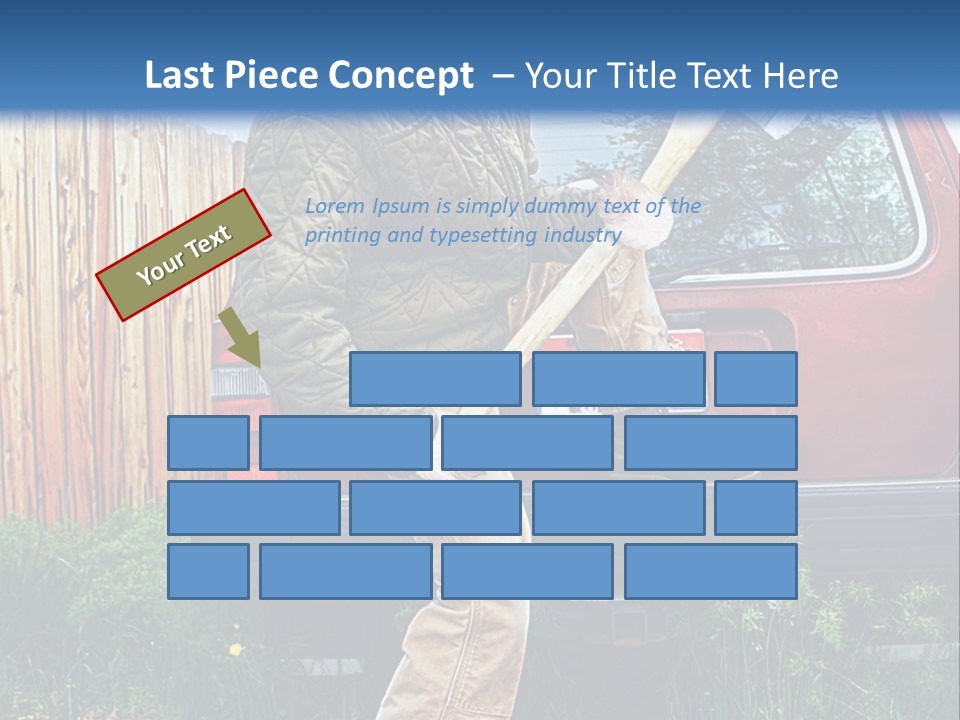 Last Piece Concept – Your Title Text Here

Your Text

Lorem Ipsum is simply dummy text of the printing and typesetting industry